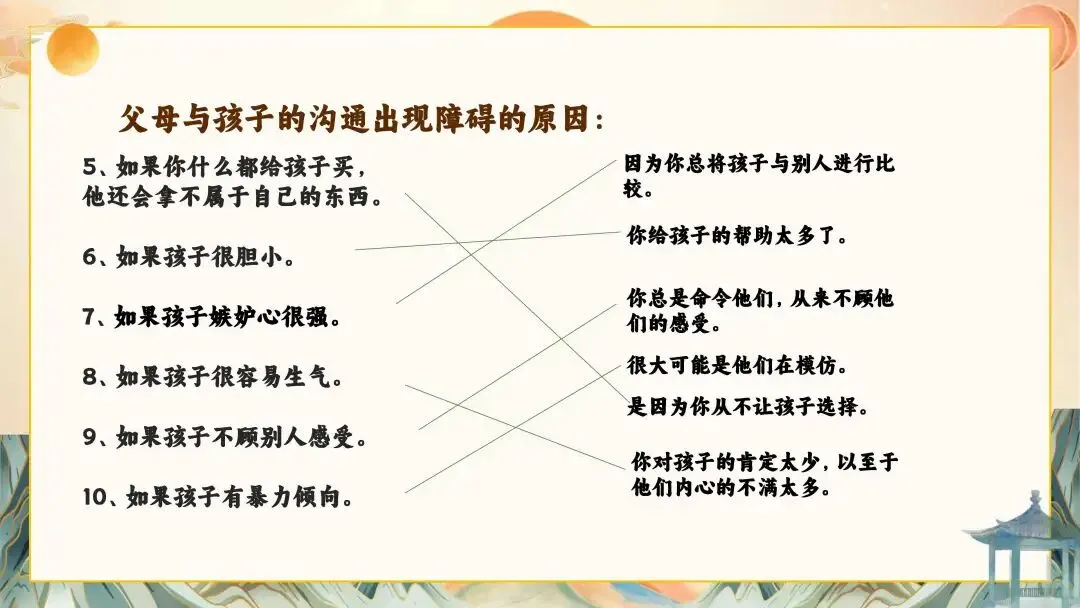 父母与孩子的沟通出现障碍的原因：

5、如果你什么都给孩子买，他还会拿不属于自己的东西。

6、如果孩子很胆小。

7、如果孩子嫉妒心很强。

8、如果孩子很容易生气。

9、如果孩子不顾别人感受。

10、如果孩子有暴力倾向。

因为你总将孩子与别人进行比较。

你给孩子的帮助太多了。

你总是命令他们，从来不顾他们的感受。

很大可能是他们在模仿。

是因为你从不让孩子选择。

你对孩子的肯定太少，以至于他们内心的不满太多。